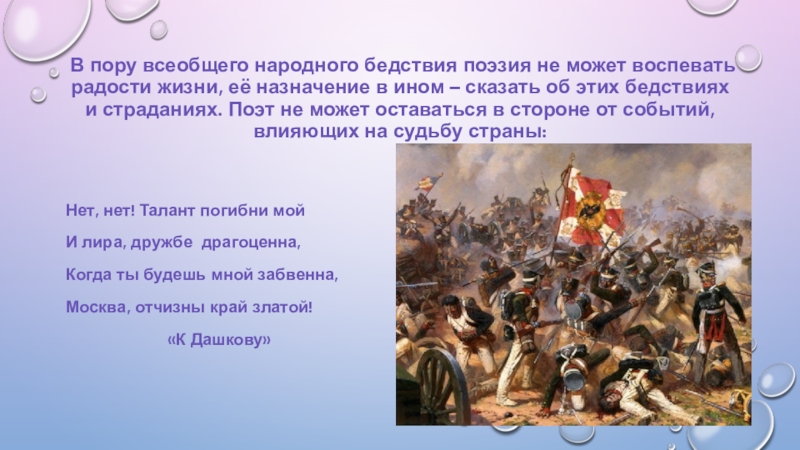 В пору всеобщего народного бедствия поэзия не может воспевать радости жизни, её назначение в ином – сказать об этих бедствиях и страданиях. Поэт не может оставаться в стороне от событий, влияющих на судьбу страны:

Нет, нет! Талант погибни мой

И лира, дружбе драгоценна,

Когда ты будешь мной забвенна,

Москва, отчизны край златой!

«К Дашкову»